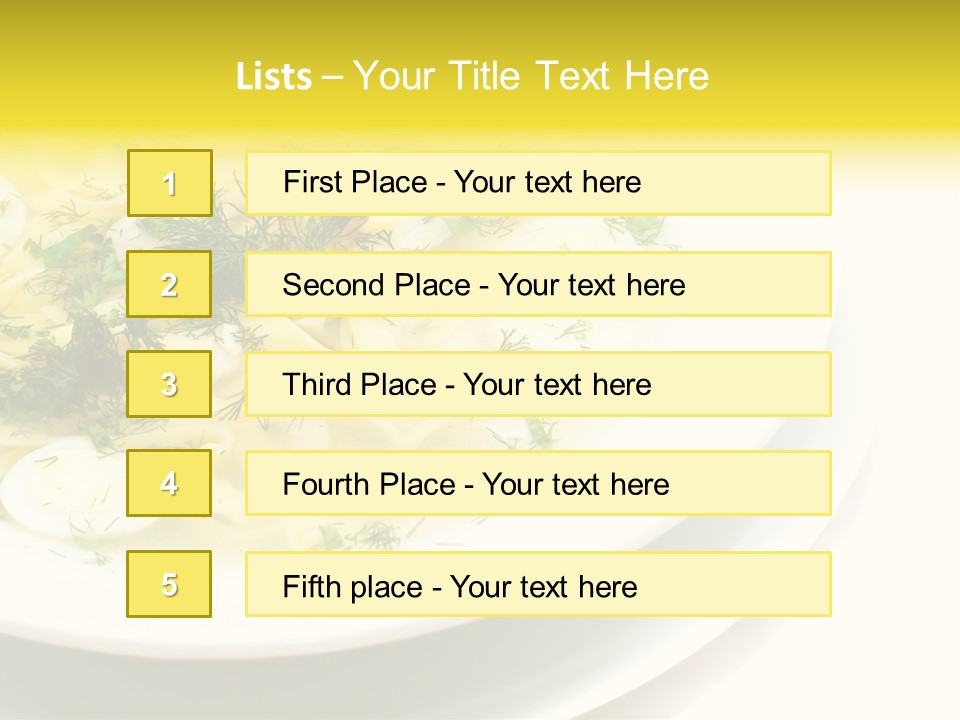 Lists – Your Title Text Here

1

First Place - Your text here

2

Second Place - Your text here

3

Third Place - Your text here

4

Fourth Place - Your text here

5

Fifth place - Your text here